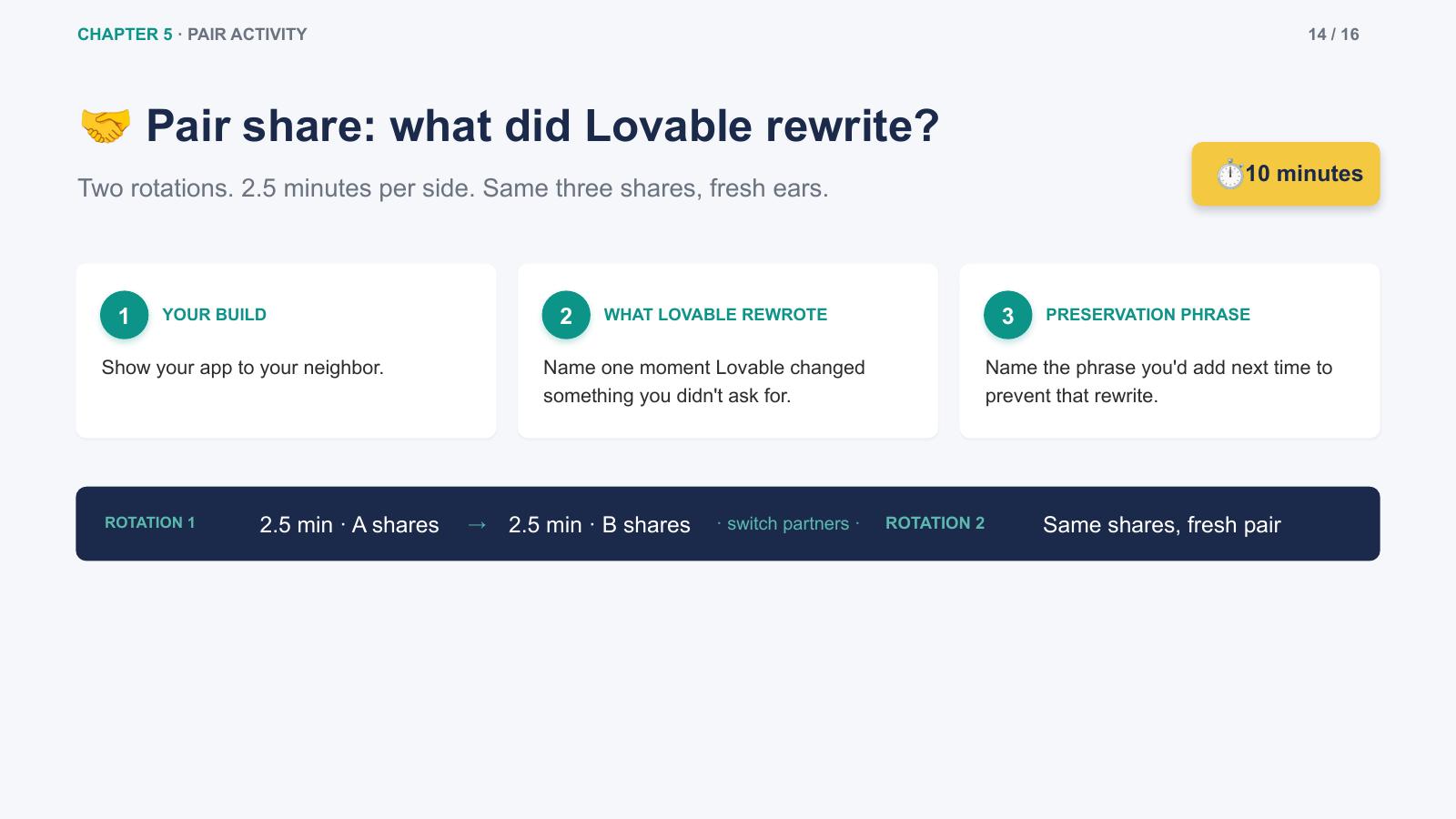 CHAPTER 5 · PAIR ACTIVITY

14 / 16

🤝 Pair share: what did Lovable rewrite?

Two rotations. 2.5 minutes per side. Same three shares, fresh ears.

⏱️10 minutes

1 YOUR BUILD

Show your app to your neighbor.

2 WHAT LOVABLE REWROTE

Name one moment Lovable changed something you didn't ask for.

3 PRESERVATION PHRASE

Name the phrase you'd add next time to prevent that rewrite.

ROTATION 1 2.5 min · A shares → 2.5 min · B shares · switch partners · ROTATION 2 Same shares, fresh pair